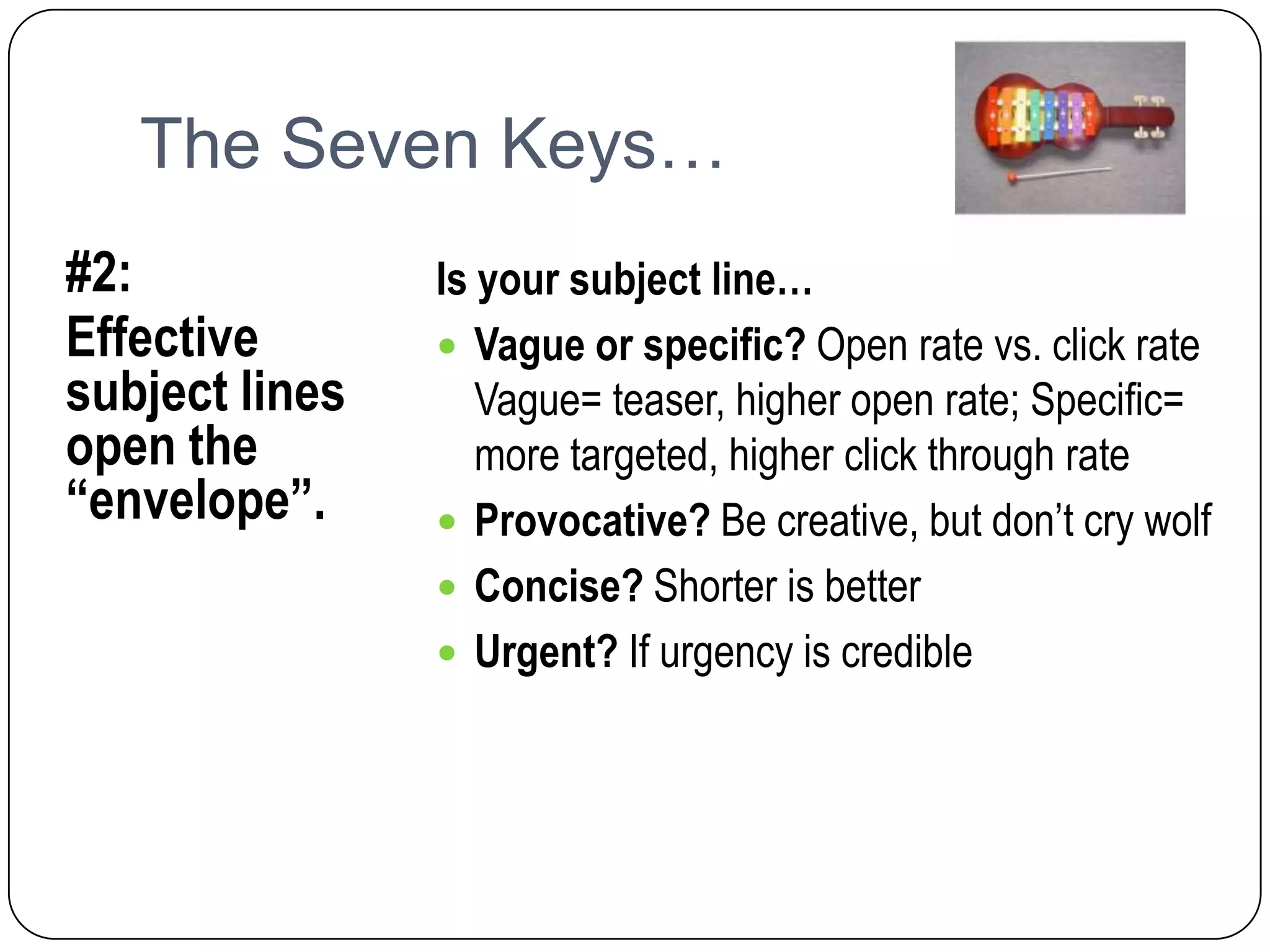 The Seven Keys…

#2:
Effective subject lines open the “envelope”.

Is your subject line…

- Vague or specific? Open rate vs. click rate Vague= teaser, higher open rate; Specific= more targeted, higher click through rate
- Provocative? Be creative, but don’t cry wolf
- Concise? Shorter is better
- Urgent? If urgency is credible